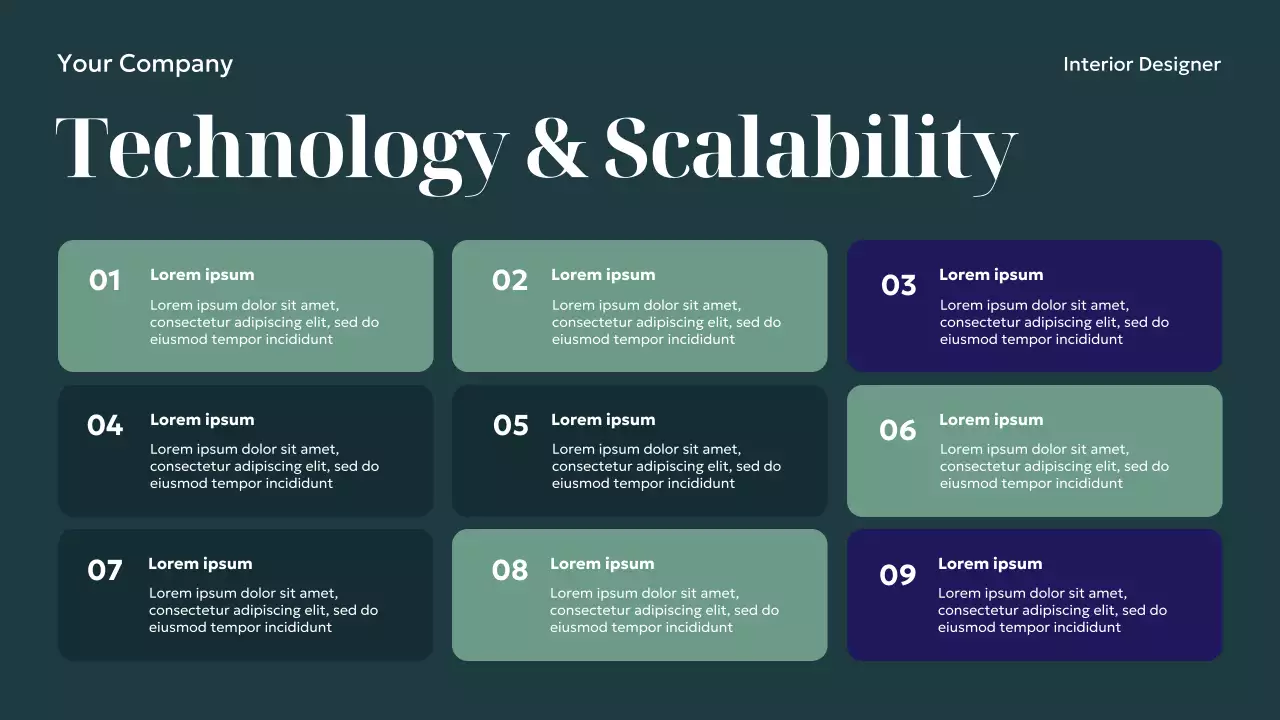 Your Company

Interior Designer

Technology & Scalability

01
Lorem ipsum
Lorem ipsum dolor sit amet, consectetur adipiscing elit, sed do eiusmod tempor incididunt

02
Lorem ipsum
Lorem ipsum dolor sit amet, consectetur adipiscing elit, sed do eiusmod tempor incididunt

03
Lorem ipsum
Lorem ipsum dolor sit amet, consectetur adipiscing elit, sed do eiusmod tempor incididunt

04
Lorem ipsum
Lorem ipsum dolor sit amet, consectetur adipiscing elit, sed do eiusmod tempor incididunt

05
Lorem ipsum
Lorem ipsum dolor sit amet, consectetur adipiscing elit, sed do eiusmod tempor incididunt

06
Lorem ipsum
Lorem ipsum dolor sit amet, consectetur adipiscing elit, sed do eiusmod tempor incididunt

07
Lorem ipsum
Lorem ipsum dolor sit amet, consectetur adipiscing elit, sed do eiusmod tempor incididunt

08
Lorem ipsum
Lorem ipsum dolor sit amet, consectetur adipiscing elit, sed do eiusmod tempor incididunt

09
Lorem ipsum
Lorem ipsum dolor sit amet, consectetur adipiscing elit, sed do eiusmod tempor incididunt